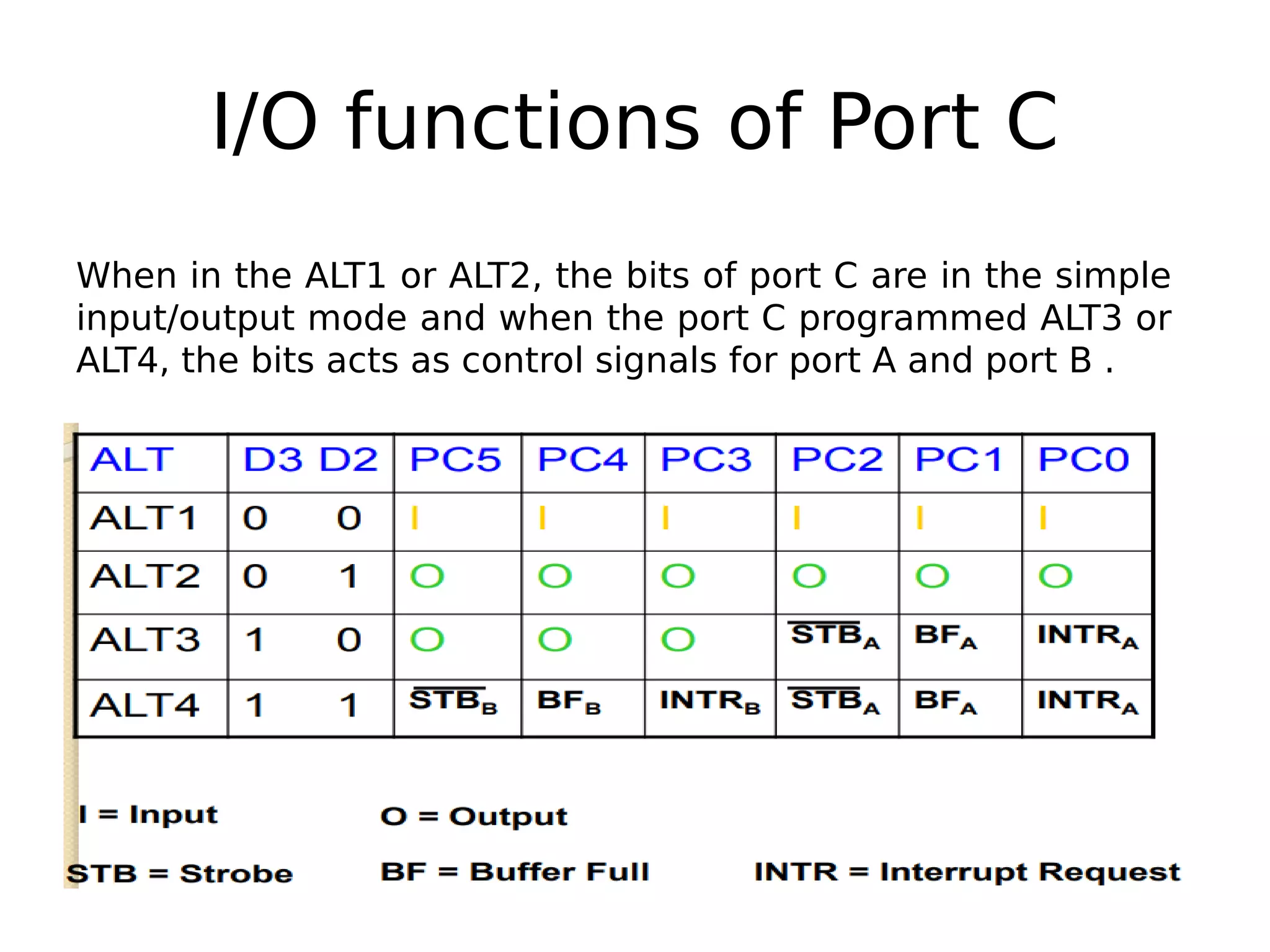 I/O functions of Port C

When in the ALT1 or ALT2, the bits of port C are in the simple input/output mode and when the port C programmed ALT3 or ALT4, the bits acts as control signals for port A and port B .

| ALT | D3 D2 | PC5 | PC4 | PC3 | PC2 | PC1 | PC0 |
|---|---|---|---|---|---|---|---|
| ALT1 | 0 0 | I | I | I | I | I | I |
| ALT2 | 0 1 | O | O | O | O | O | O |
| ALT3 | 1 0 | O | O | O | $\overline{STB}_A$ | $BF_A$ | $INTR_A$ |
| ALT4 | 1 1 | $\overline{STB}_B$ | $BF_B$ | $INTR_B$ | $\overline{STB}_A$ | $BF_A$ | $INTR_A$ |

I = Input O = Output

STB = Strobe BF = Buffer Full INTR = Interrupt Request